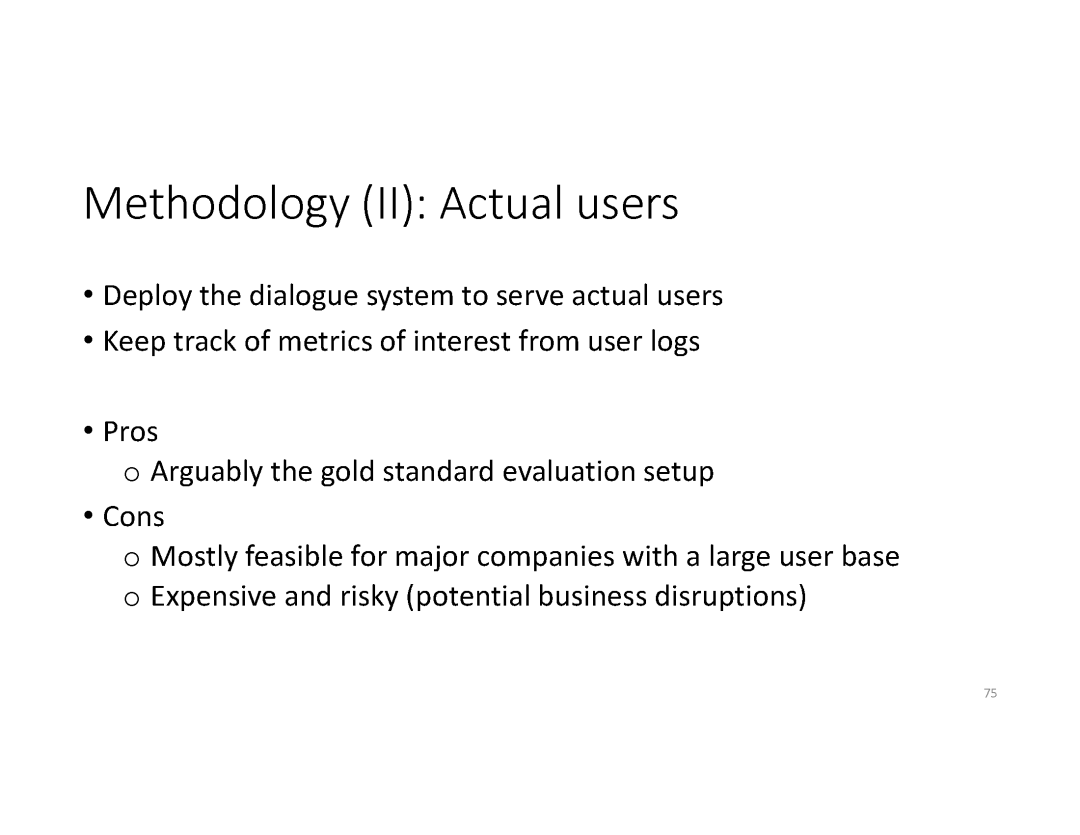 Methodology (II): Actual users

• Deploy the dialogue system to serve actual users
• Keep track of metrics of interest from user logs

• Pros
o Arguably the gold standard evaluation setup
• Cons
o Mostly feasible for major companies with a large user base
o Expensive and risky (potential business disruptions)

75